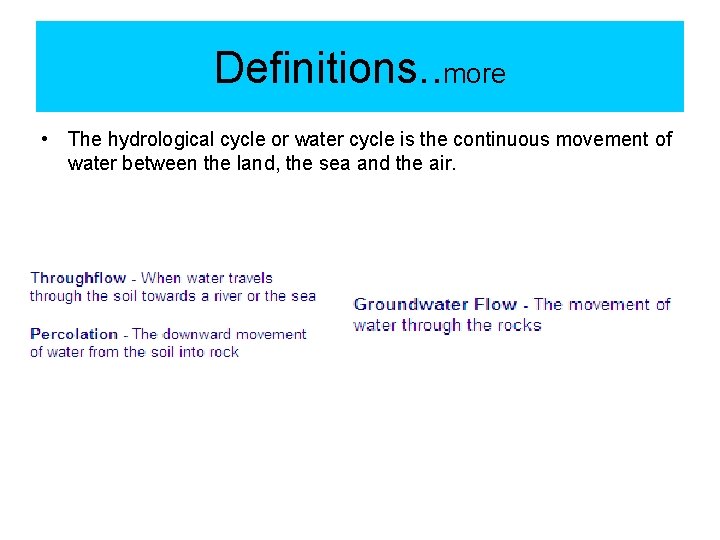 Definitions..more

• The hydrological cycle or water cycle is the continuous movement of water between the land, the sea and the air.

Throughflow - When water travels through the soil towards a river or the sea

Percolation - The downward movement of water from the soil into rock

Groundwater Flow - The movement of water through the rocks